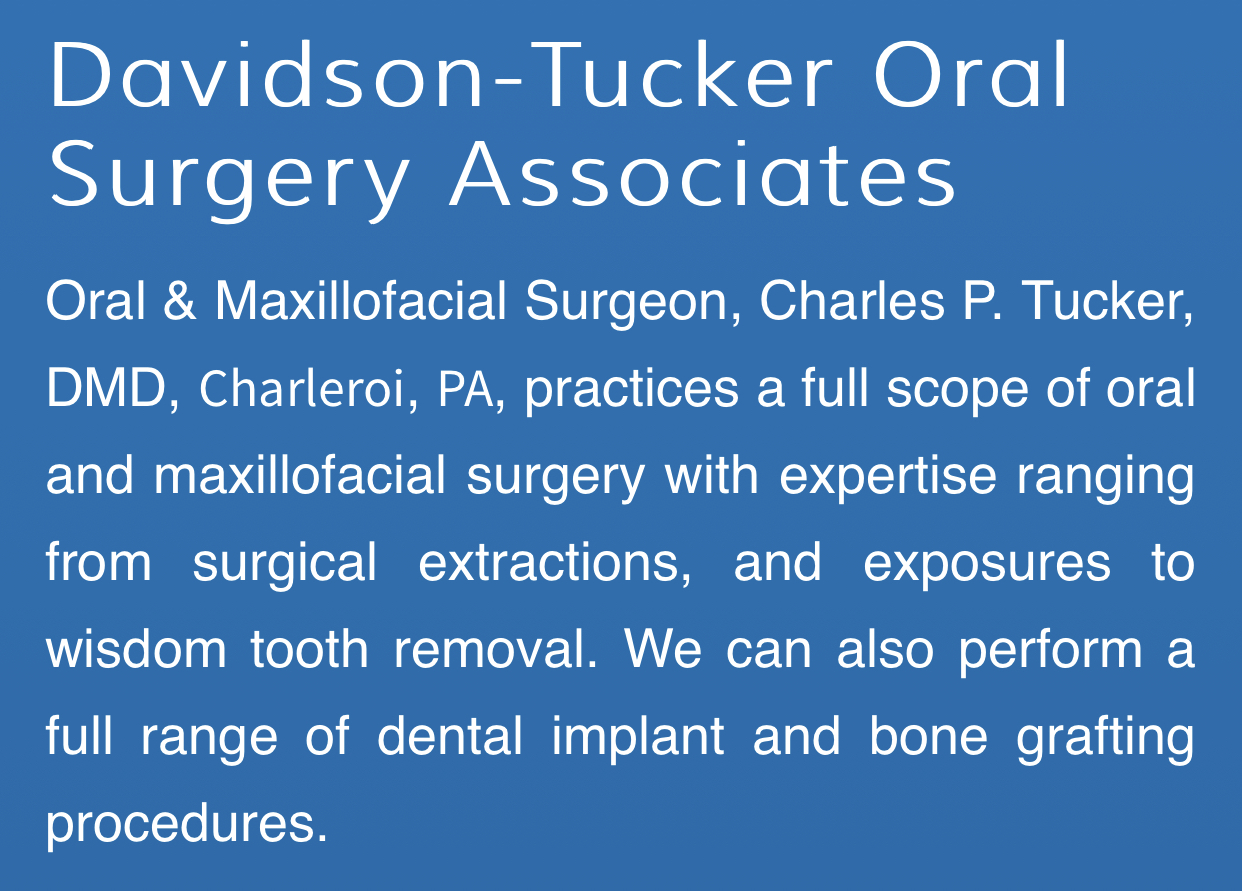 Davidson-Tucker Oral Surgery Associates

Oral & Maxillofacial Surgeon, Charles P. Tucker, DMD, Charleroi, PA, practices a full scope of oral and maxillofacial surgery with expertise ranging from surgical extractions, and exposures to wisdom tooth removal. We can also perform a full range of dental implant and bone grafting procedures.